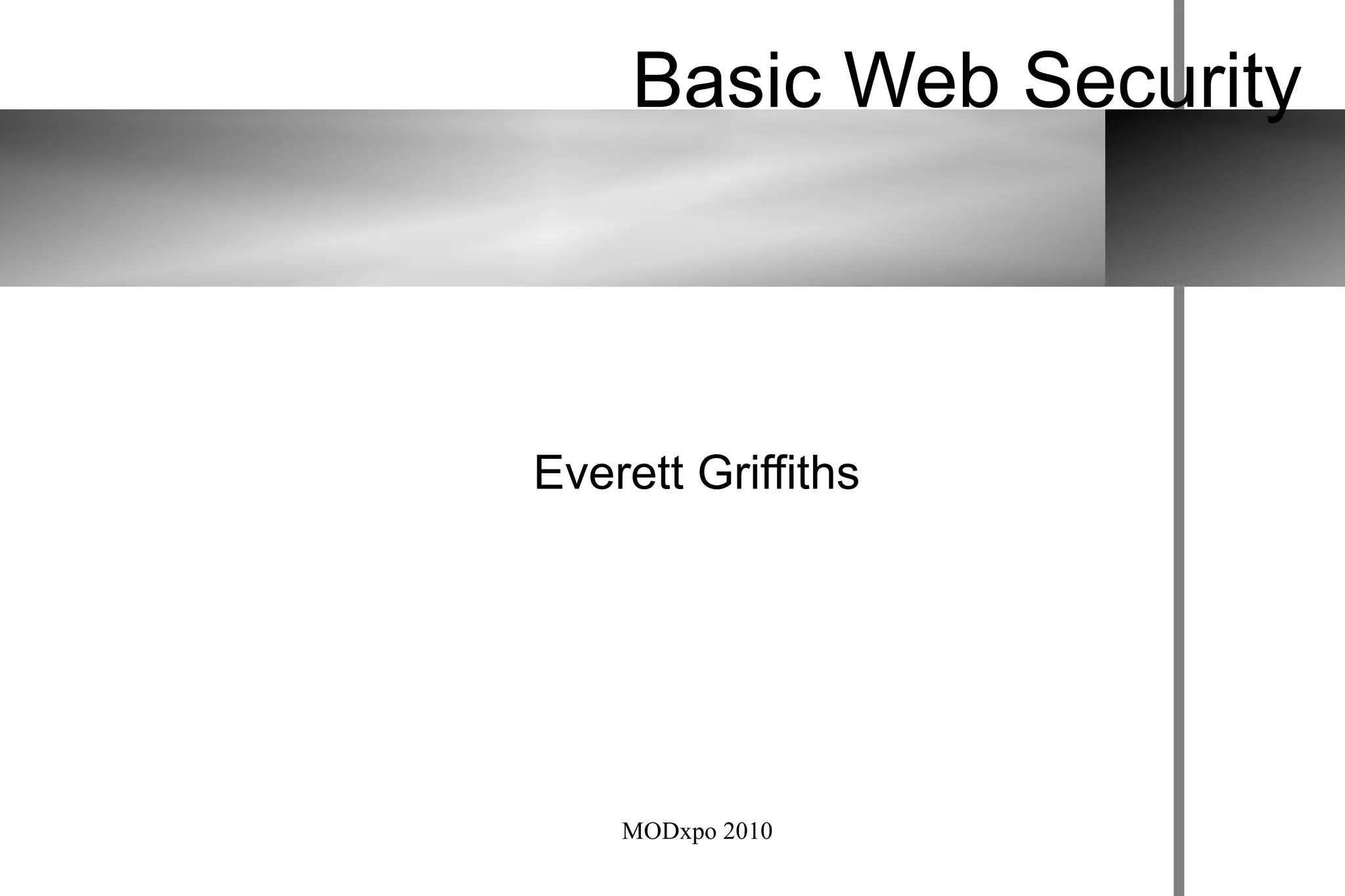 Basic Web Security

Everett Griffiths

MODxpo 2010